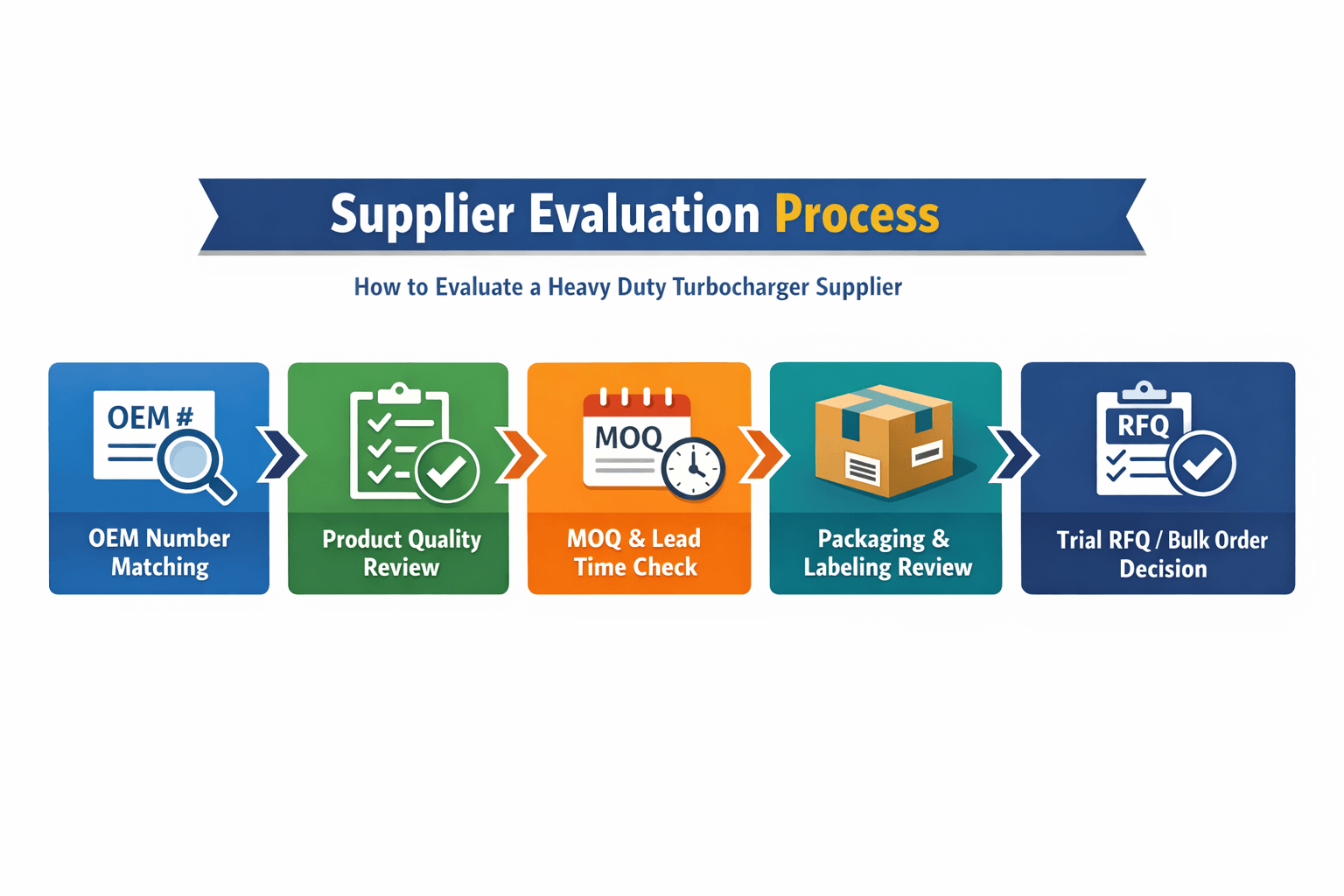 Supplier Evaluation Process

How to Evaluate a Heavy Duty Turbocharger Supplier

OEM #

OEM Number Matching

Product Quality Review

MOQ

MOQ & Lead Time Check

Packaging & Labeling Review

RFQ

Trial RFQ / Bulk Order Decision